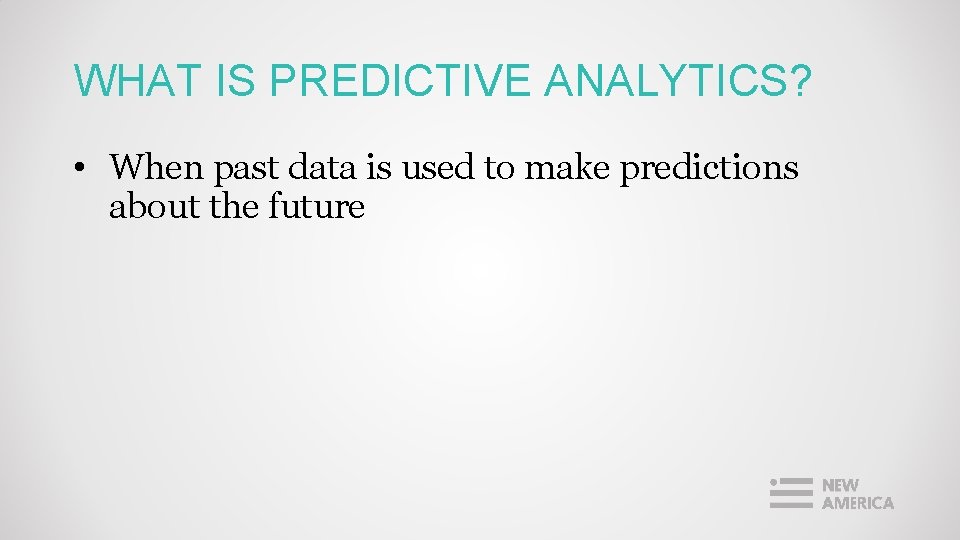 WHAT IS PREDICTIVE ANALYTICS?

• When past data is used to make predictions about the future

NEW AMERICA